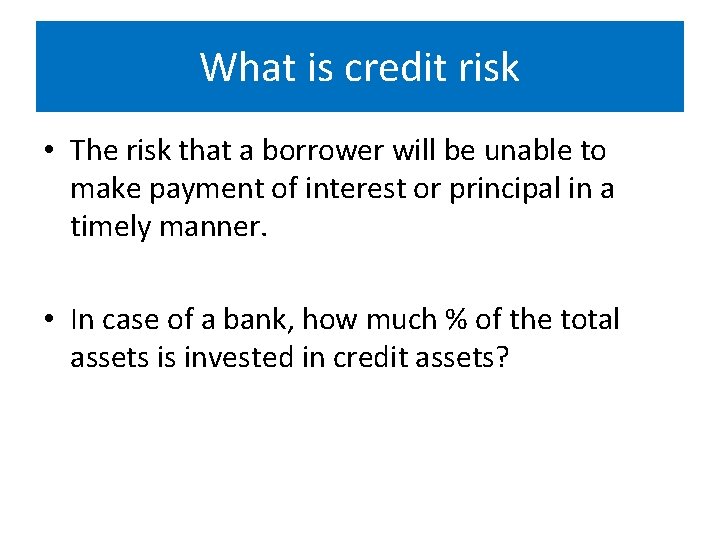 What is credit risk

• The risk that a borrower will be unable to make payment of interest or principal in a timely manner.

• In case of a bank, how much % of the total assets is invested in credit assets?